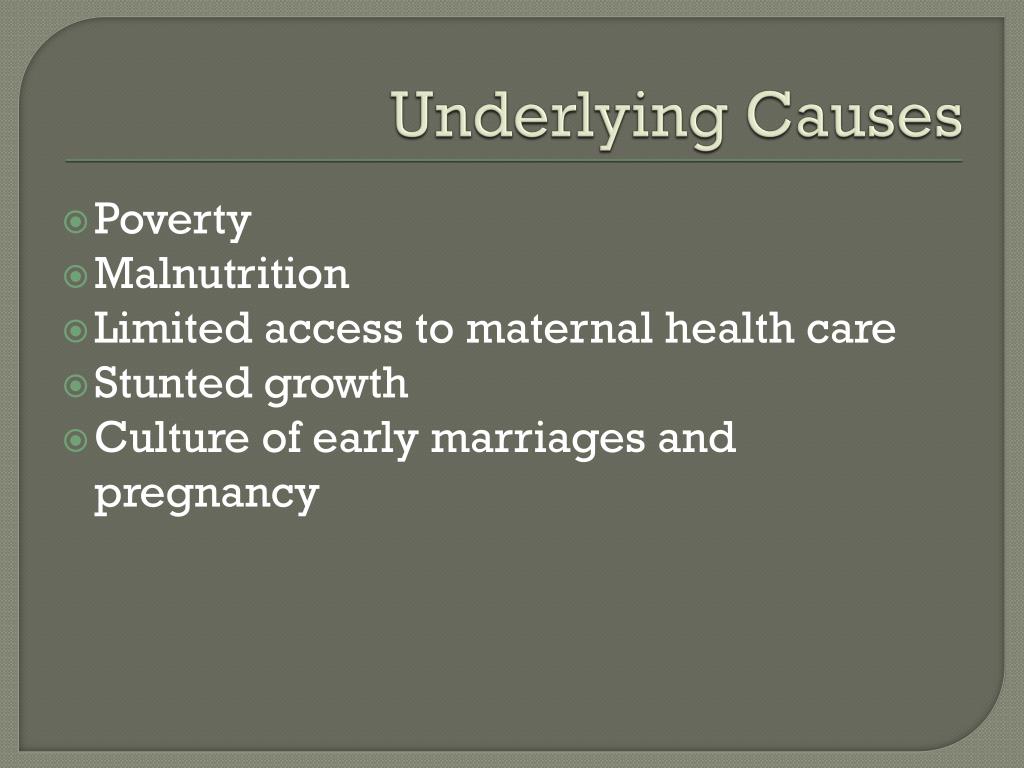 Underlying Causes

Poverty
Malnutrition
Limited access to maternal health care
Stunted growth
Culture of early marriages and pregnancy